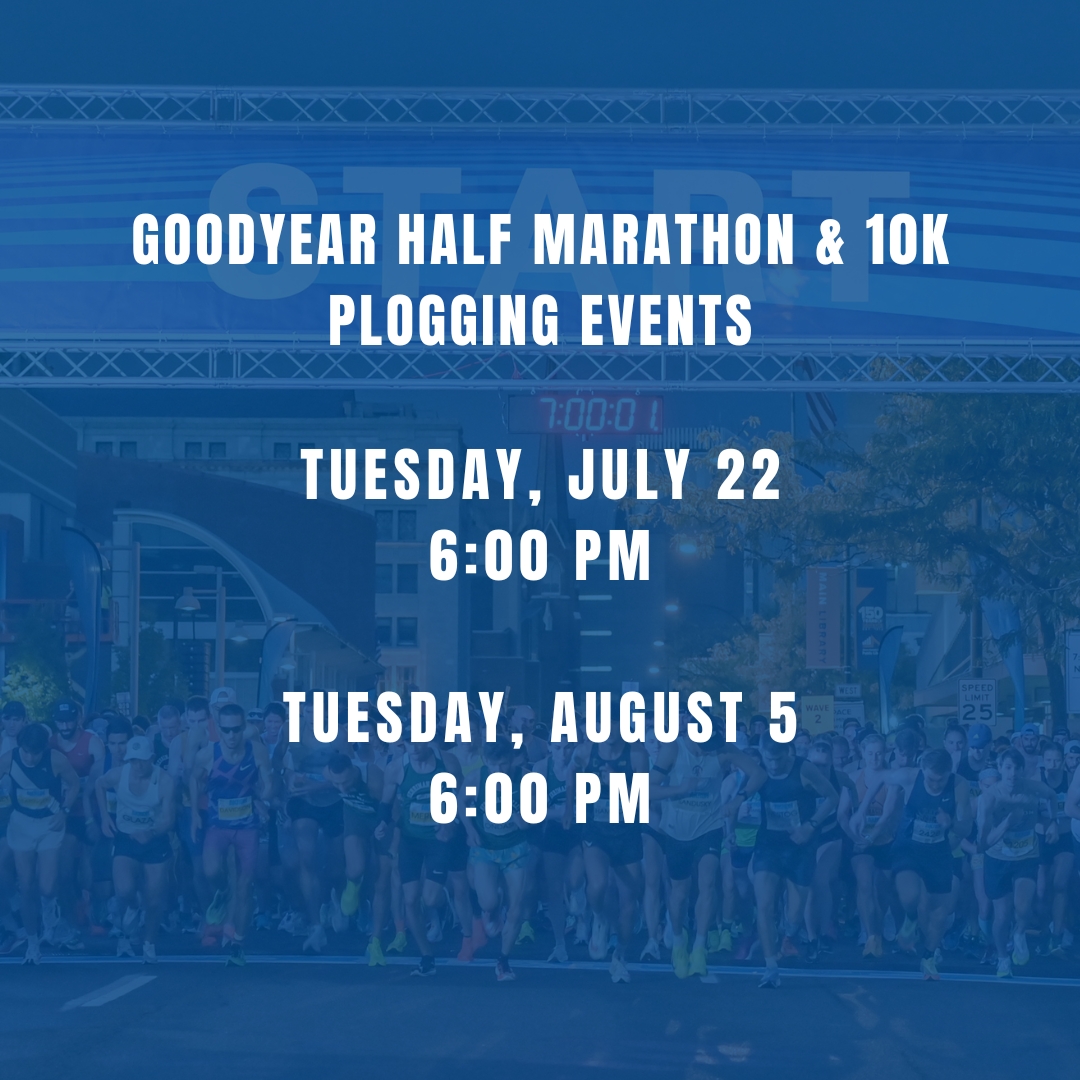 START

GOODYEAR HALF MARATHON & 10K PLOGGING EVENTS

7:00:01

TUESDAY, JULY 22
6:00 PM

SPEED LIMIT 25

TUESDAY, AUGUST 5
6:00 PM